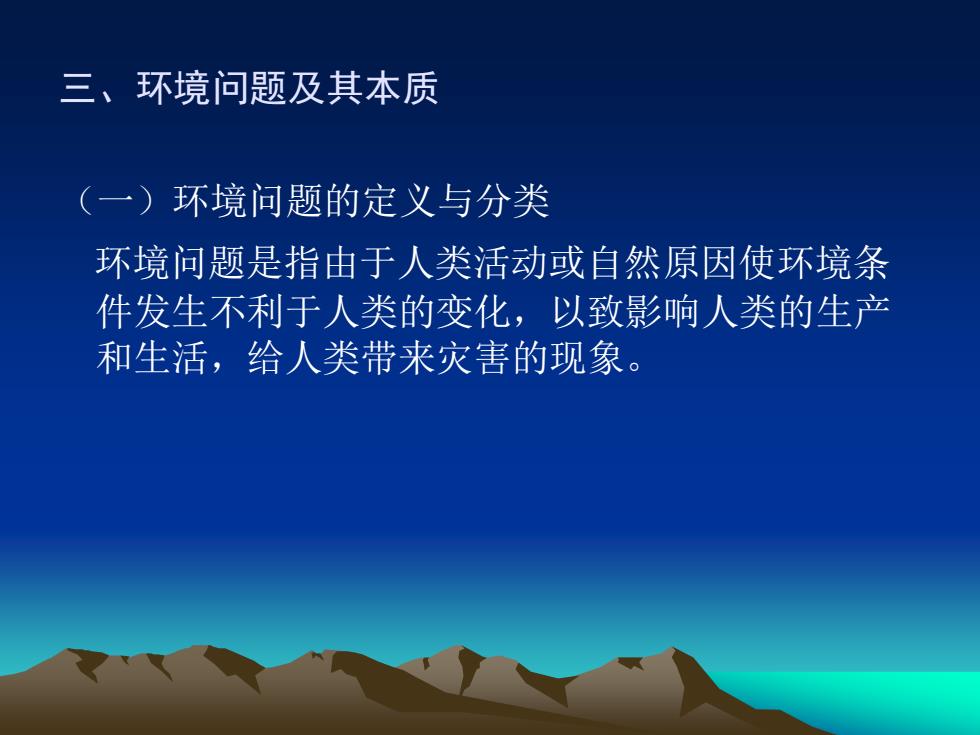 三、环境问题及其本质

（一）环境问题的定义与分类

环境问题是指由于人类活动或自然原因使环境条件发生不利于人类的变化，以致影响人类的生产和生活，给人类带来灾害的现象。